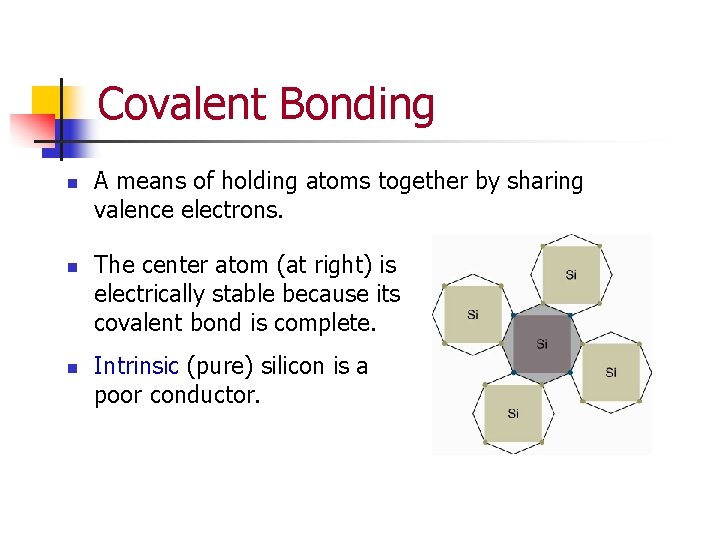 Covalent Bonding

A means of holding atoms together by sharing valence electrons.

The center atom (at right) is electrically stable because its covalent bond is complete.

Intrinsic (pure) silicon is a poor conductor.

Si

Si

Si

Si

Si